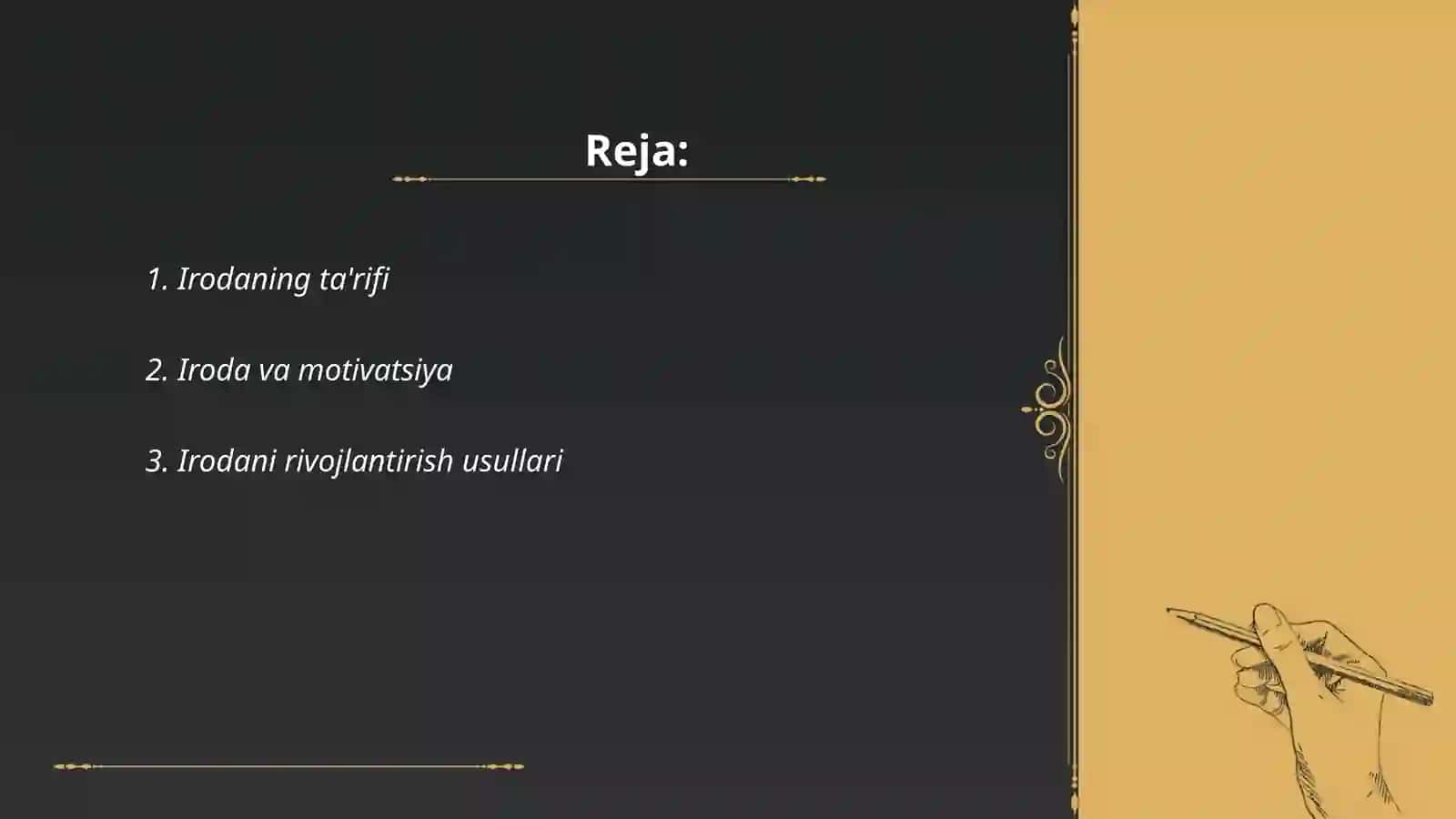 Reja:

1. Irodaning ta'rifi

2. Iroda va motivatsiya

3. Irodani rivojlantirish usullari